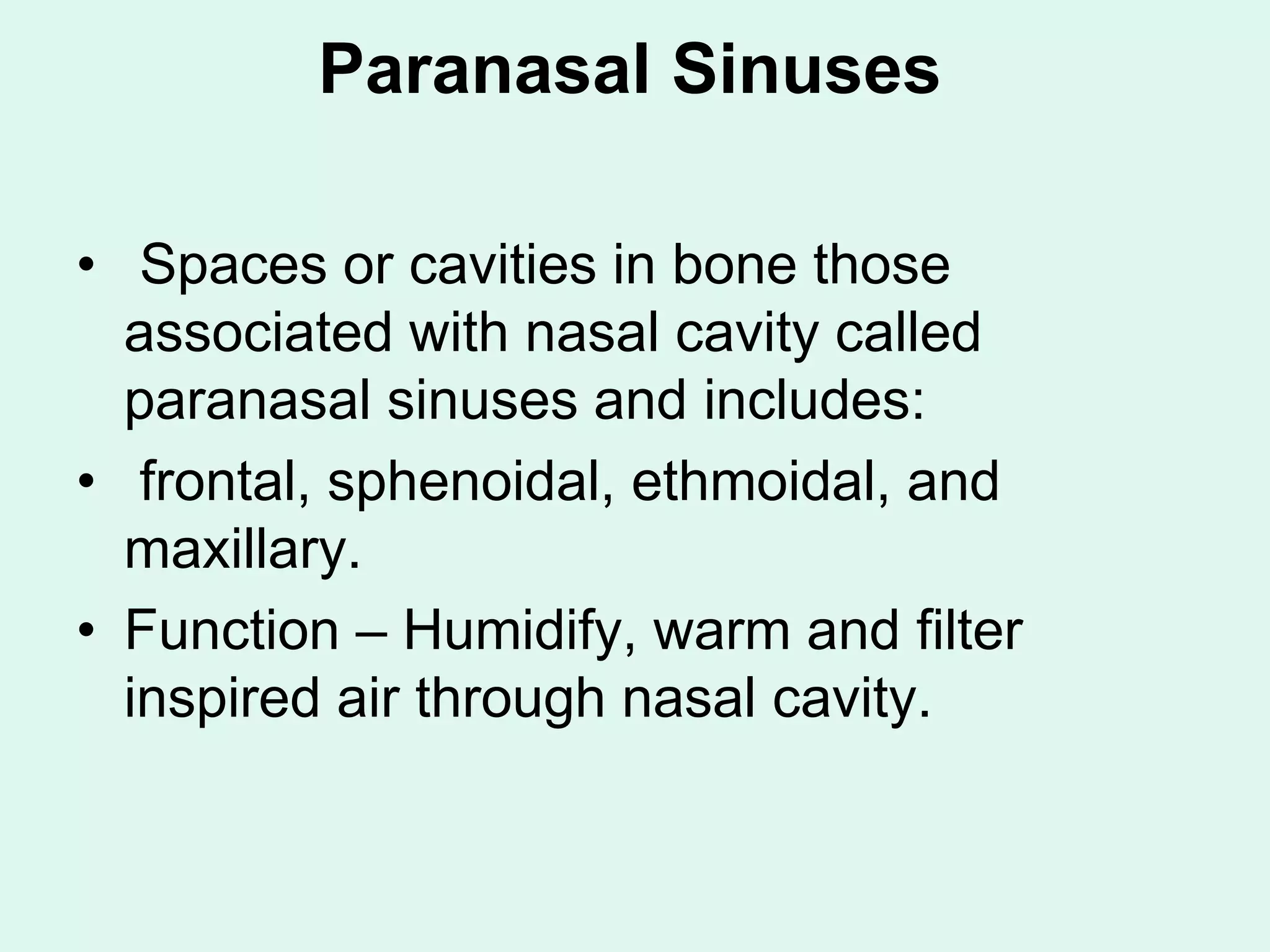 Paranasal Sinuses

• Spaces or cavities in bone those associated with nasal cavity called paranasal sinuses and includes:
• frontal, sphenoidal, ethmoidal, and maxillary.
• Function – Humidify, warm and filter inspired air through nasal cavity.